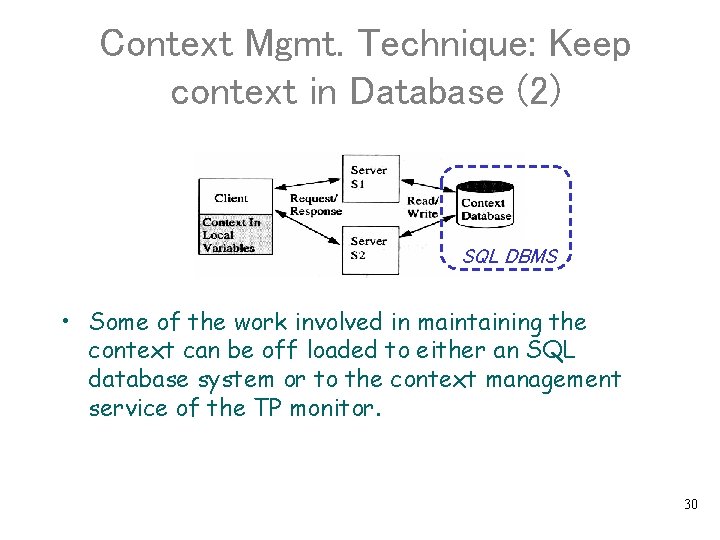 Context Mgmt. Technique: Keep context in Database (2)

Client

Context In Local Variables

Request/ Response

Server S1

Server S2

Read/ Write

Context Database

SQL DBMS

• Some of the work involved in maintaining the context can be off loaded to either an SQL database system or to the context management service of the TP monitor.

30